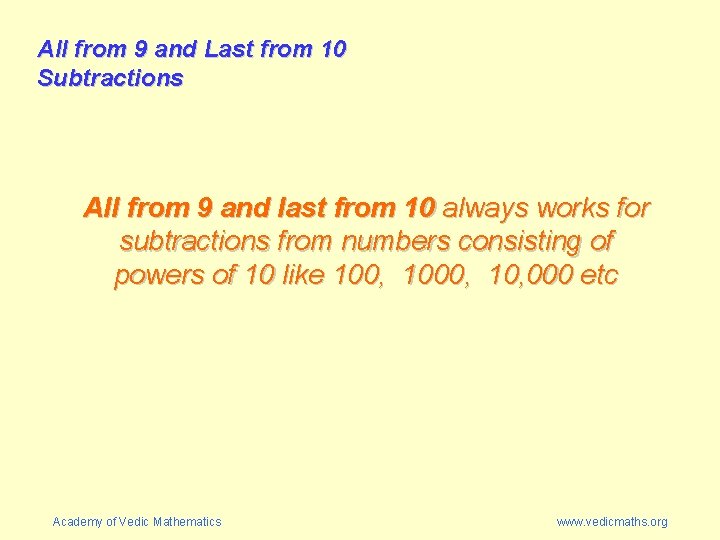 All from 9 and Last from 10 Subtractions

All from 9 and last from 10 always works for subtractions from numbers consisting of powers of 10 like 100, 1000, 10,000 etc

Academy of Vedic Mathematics

www.vedicmaths.org